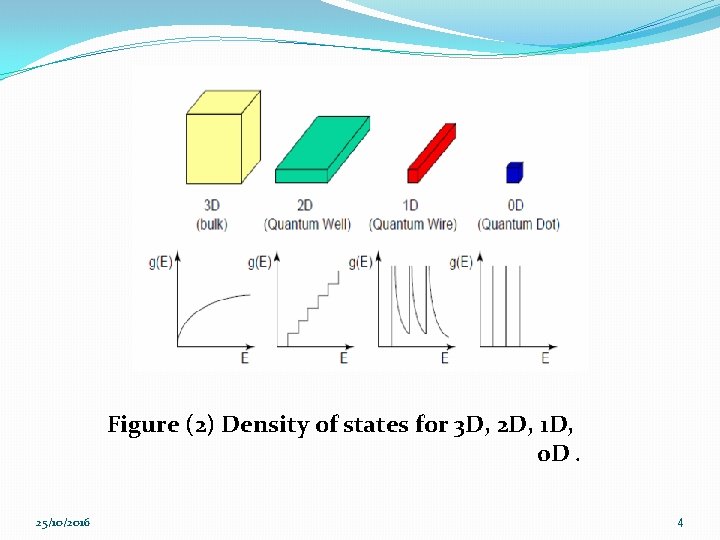 3D
(bulk)

2D
(Quantum Well)

1D
(Quantum Wire)

0D
(Quantum Dot)

g(E)
E

g(E)
E

g(E)
E

g(E)
E

Figure (2) Density of states for 3D, 2D, 1D, 0D .

25/10/2016

4